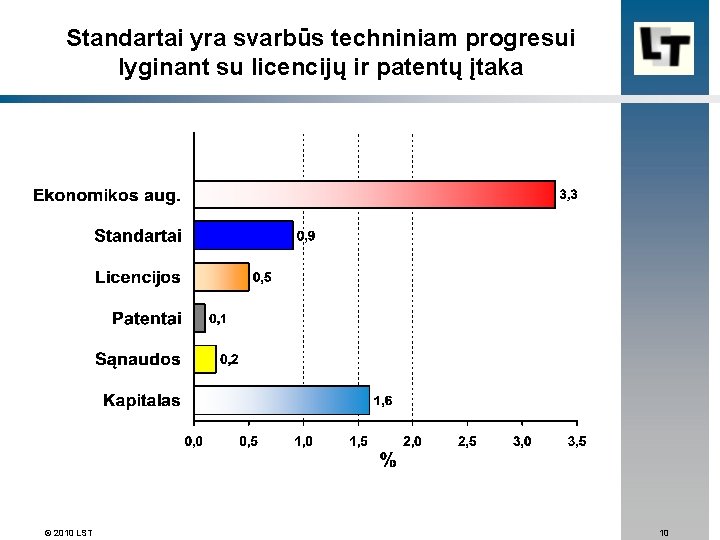 Standartai yra svarbūs techniniam progresui lyginant su licencijų ir patentų įtaka

LT

Ekonomikos aug. 3,3
Standartai 0,9
Licencijos 0,5
Patentai 0,1
Sąnaudos 0,2
Kapitalas 1,6

0,0 0,5 1,0 1,5 2,0 2,5 3,0 3,5
%

© 2010 LST

10